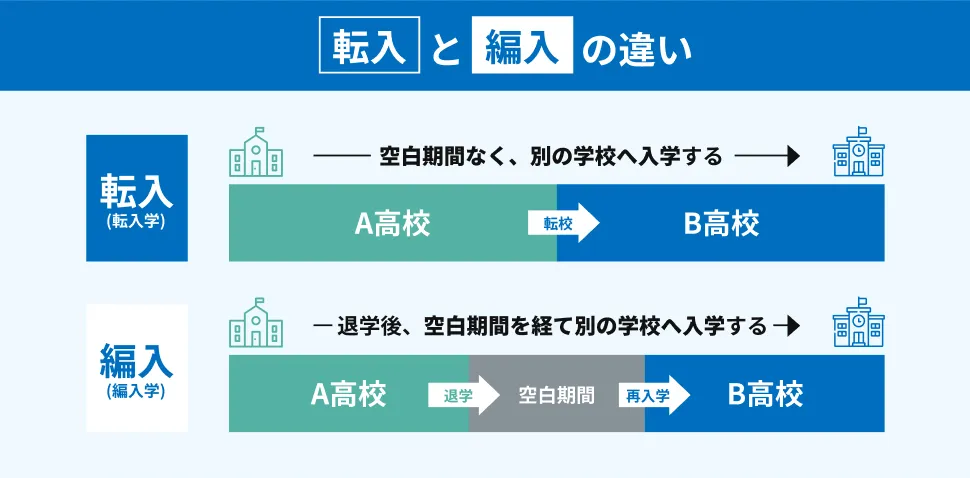 転入 と 編入 の違い

転入
(転入学)

空白期間なく、別の学校へ入学する

A高校 転校 B高校

編入
(編入学)

退学後、空白期間を経て別の学校へ入学する

A高校 退学 空白期間 再入学 B高校